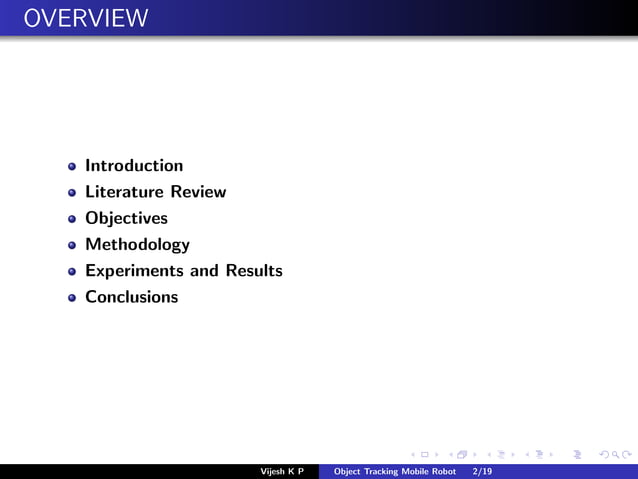 OVERVIEW

- Introduction
- Literature Review
- Objectives
- Methodology
- Experiments and Results
- Conclusions

Vijesh K P    Object Tracking Mobile Robot    2/19